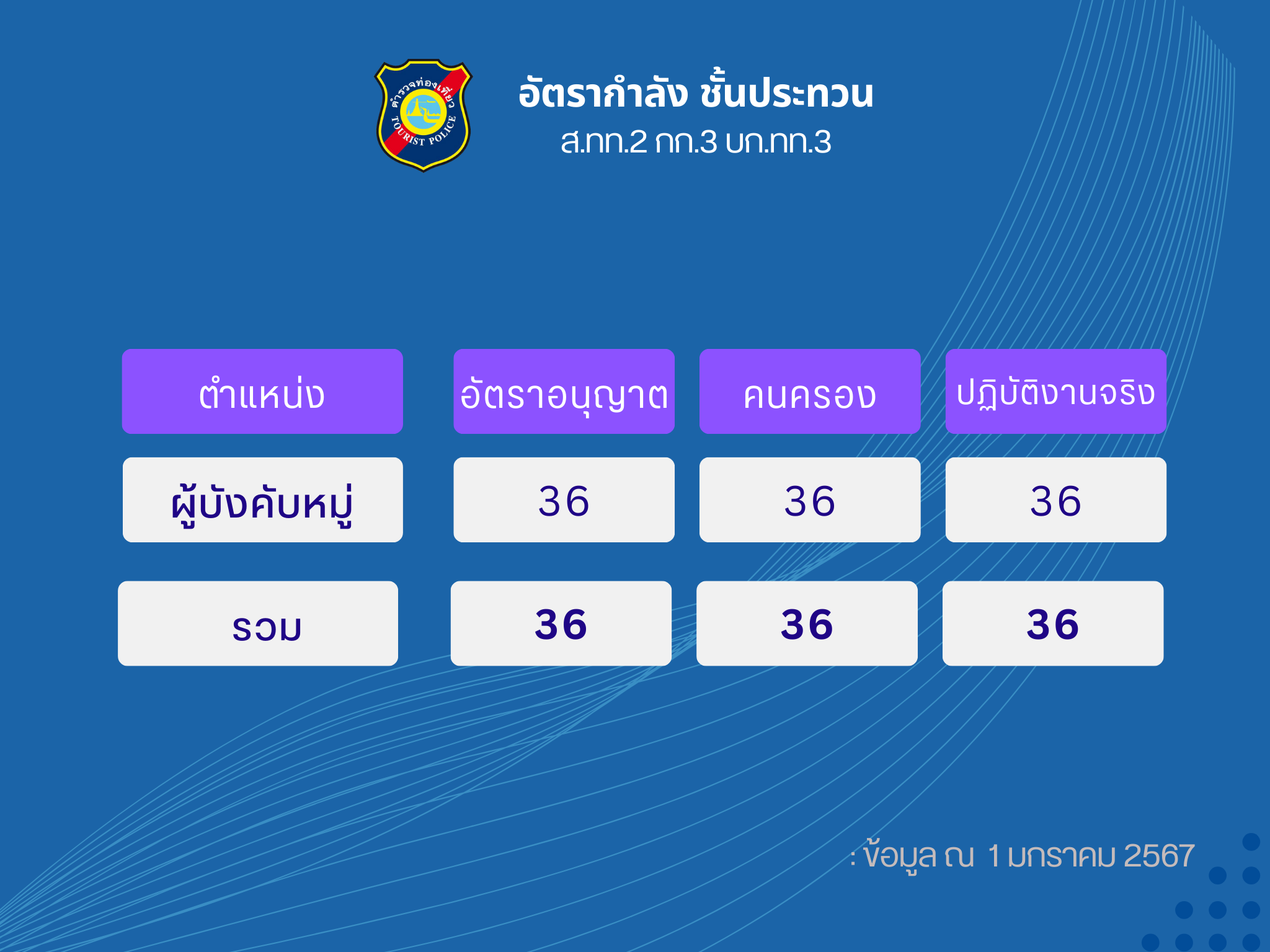 ตำรวจท่องเที่ยว
TOURIST POLICE

อัตรากำลัง ชั้นประทวน
ส.ทท.2 กก.3 บก.ทท.3

| ตำแหน่ง | อัตราอนุญาต | คนครอง | ปฏิบัติงานจริง |
|---|---|---|---|
| ผู้บังคับหมู่ | 36 | 36 | 36 |
| รวม | 36 | 36 | 36 |

: ข้อมูล ณ 1 มกราคม 2567